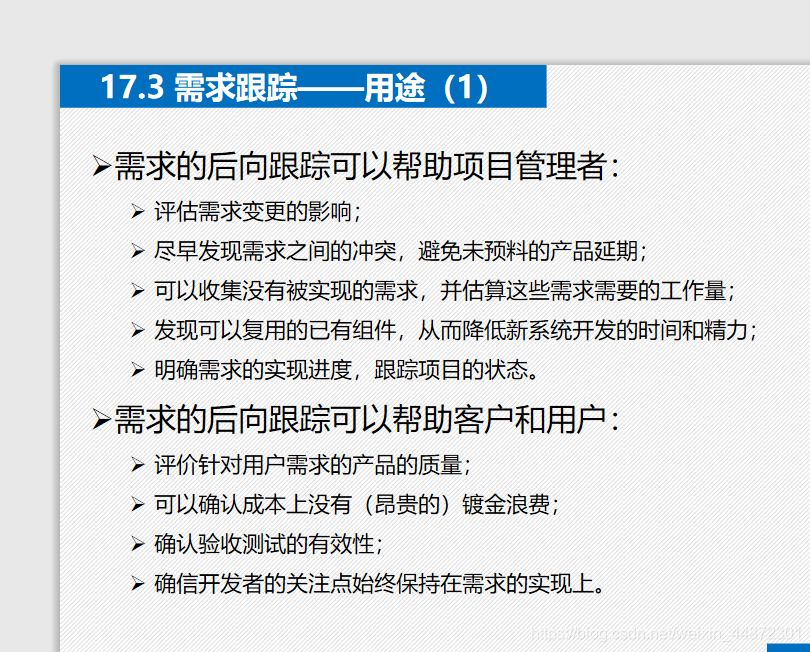 17.3 需求跟踪——用途（1）

➢需求的后向跟踪可以帮助项目管理者：

➢ 评估需求变更的影响；

➢ 尽早发现需求之间的冲突，避免未预料的产品延期；

➢ 可以收集没有被实现的需求，并估算这些需求需要的工作量；

➢ 发现可以复用的已有组件，从而降低新系统开发的时间和精力；

➢ 明确需求的实现进度，跟踪项目的状态。

➢需求的后向跟踪可以帮助客户和用户：

➢ 评价针对用户需求的产品的质量；

➢ 可以确认成本上没有（昂贵的）镀金浪费；

➢ 确认验收测试的有效性；

➢ 确信开发者的关注点始终保持在需求的实现上。

https://blog.csdn.net/weixin_44872301